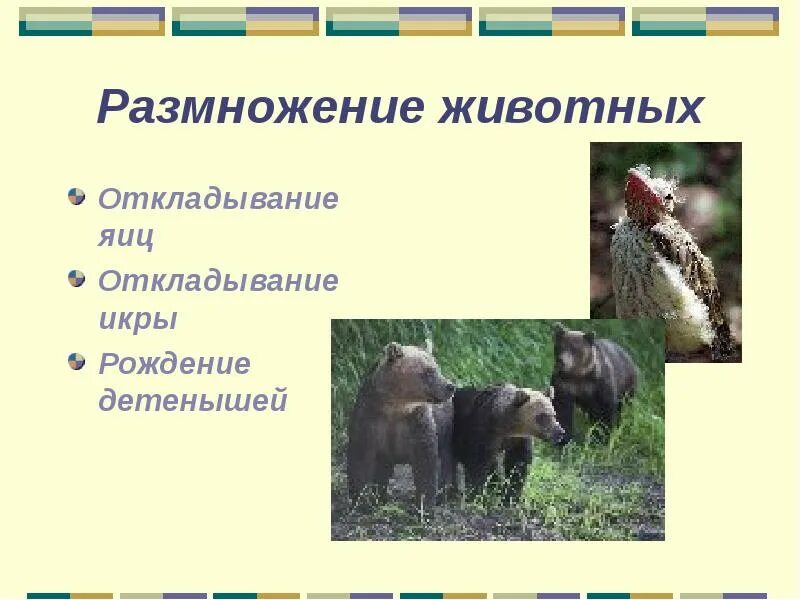 Размножение животных

Откладывание яиц

Откладывание икры

Рождение детенышей